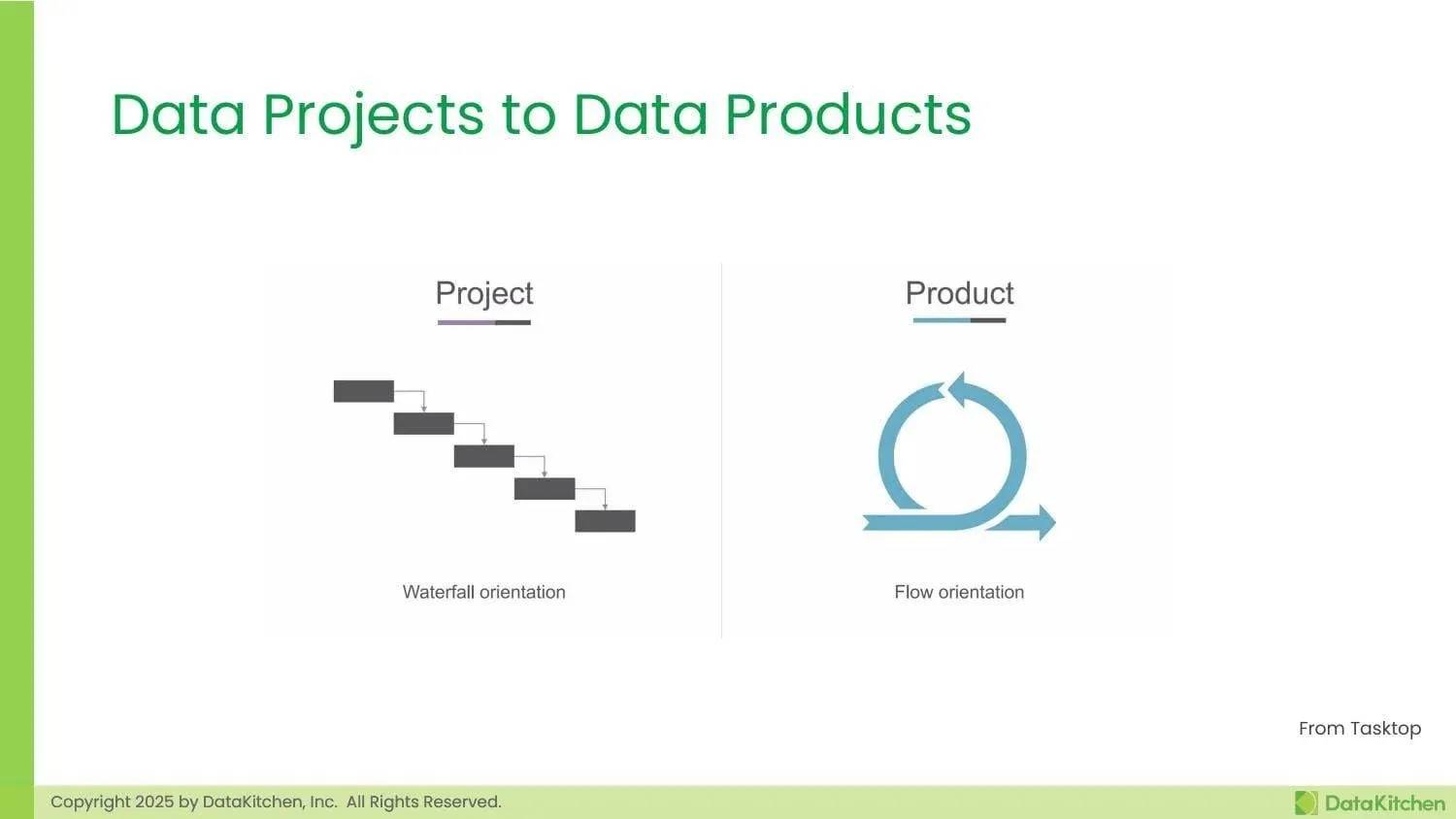 Data Projects to Data Products

Project

Waterfall orientation

Product

Flow orientation

From Tasktop

Copyright 2025 by DataKitchen, Inc. All Rights Reserved.

DataKitchen